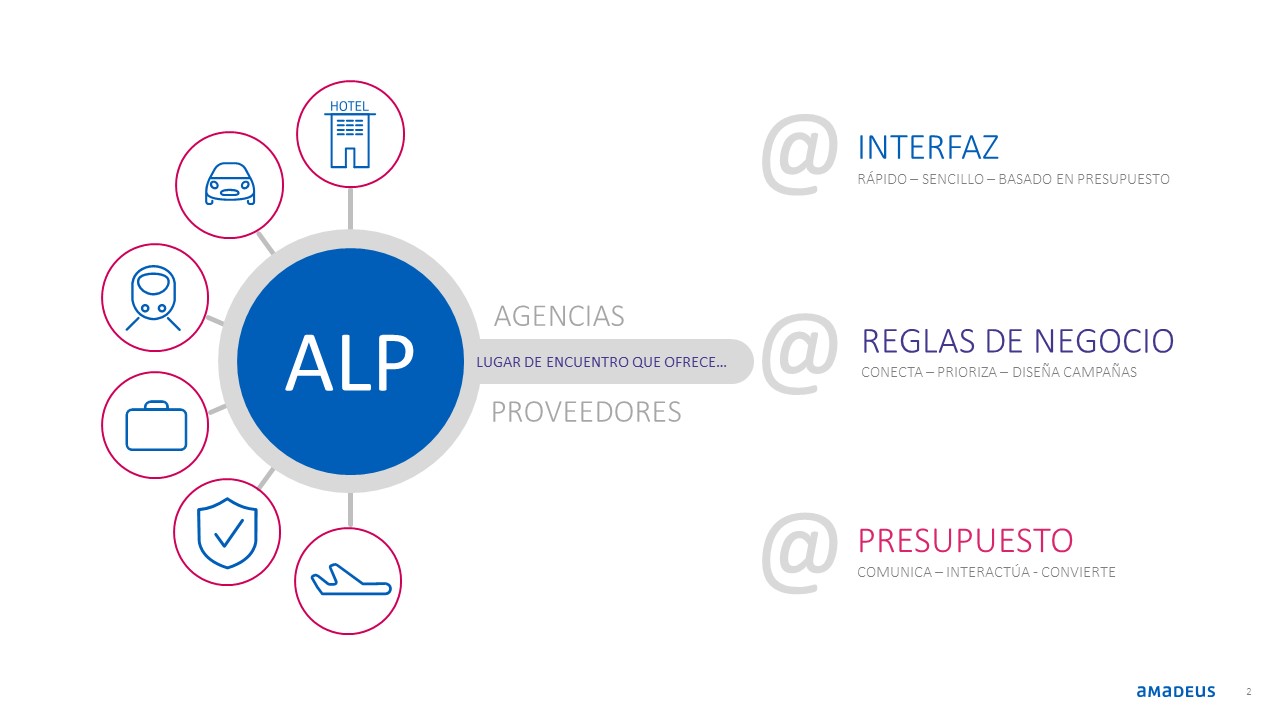 HOTEL

ALP

AGENCIAS

LUGAR DE ENCUENTRO QUE OFRECE…

PROVEEDORES

@ INTERFAZ
RÁPIDO – SENCILLO – BASADO EN PRESUPUESTO

@ REGLAS DE NEGOCIO
CONECTA – PRIORIZA – DISEÑA CAMPAÑAS

@ PRESUPUESTO
COMUNICA – INTERACTÚA - CONVIERTE

amadeus

2